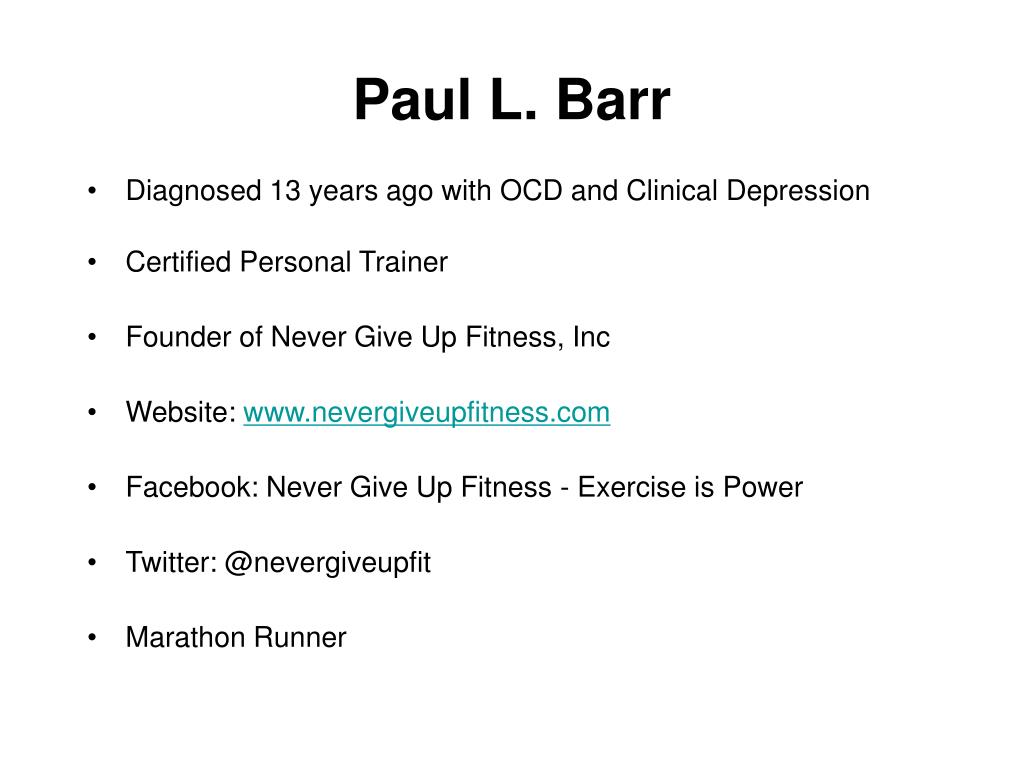 Paul L. Barr

• Diagnosed 13 years ago with OCD and Clinical Depression

• Certified Personal Trainer

• Founder of Never Give Up Fitness, Inc

• Website: www.nevergiveupfitness.com

• Facebook: Never Give Up Fitness - Exercise is Power

• Twitter: @nevergiveupfit

• Marathon Runner